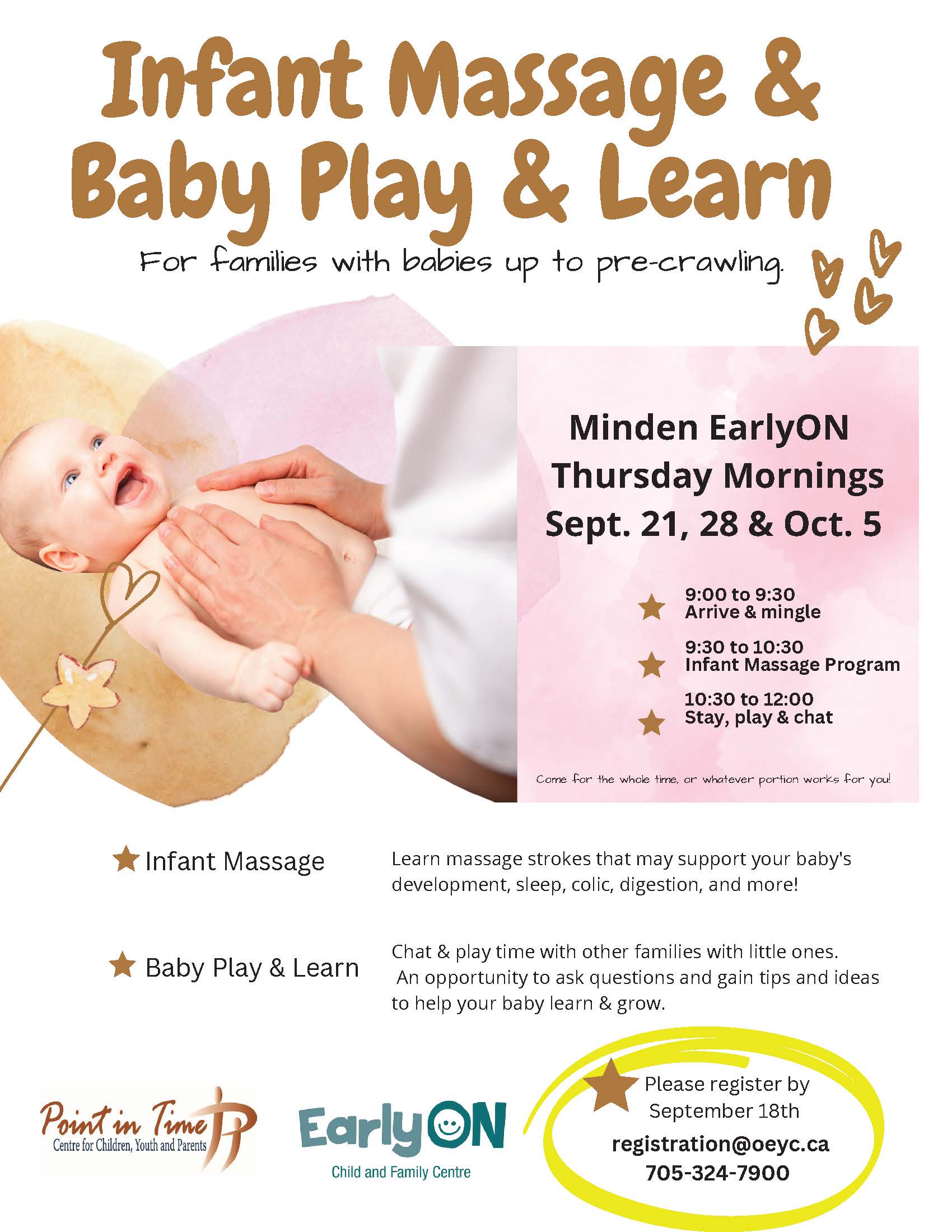 Infant Massage & Baby Play & Learn

For families with babies up to pre-crawling.

Minden EarlyON
Thursday Mornings
Sept. 21, 28 & Oct. 5

9:00 to 9:30
Arrive & mingle

9:30 to 10:30
Infant Massage Program

10:30 to 12:00
Stay, play & chat

Come for the whole time, or whatever portion works for you!

Infant Massage

Learn massage strokes that may support your baby's development, sleep, colic, digestion, and more!

Baby Play & Learn

Chat & play time with other families with little ones. An opportunity to ask questions and gain tips and ideas to help your baby learn & grow.

Point in Time
Centre for Children, Youth and Parents

EarlyON
Child and Family Centre

Please register by September 18th
registration@oeyc.ca
705-324-7900